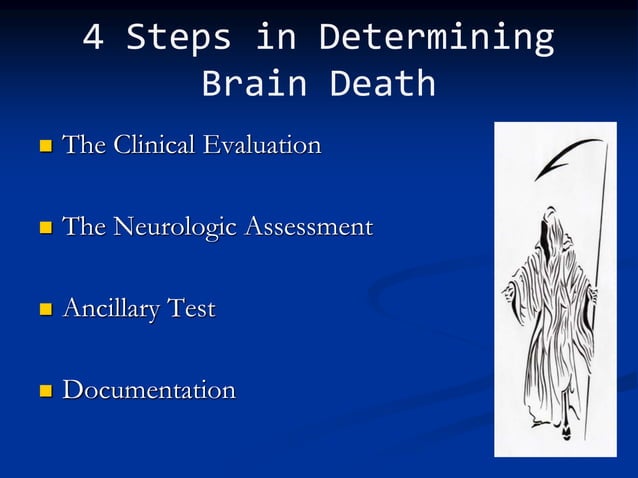 4 Steps in Determining Brain Death

- The Clinical Evaluation
- The Neurologic Assessment
- Ancillary Test
- Documentation